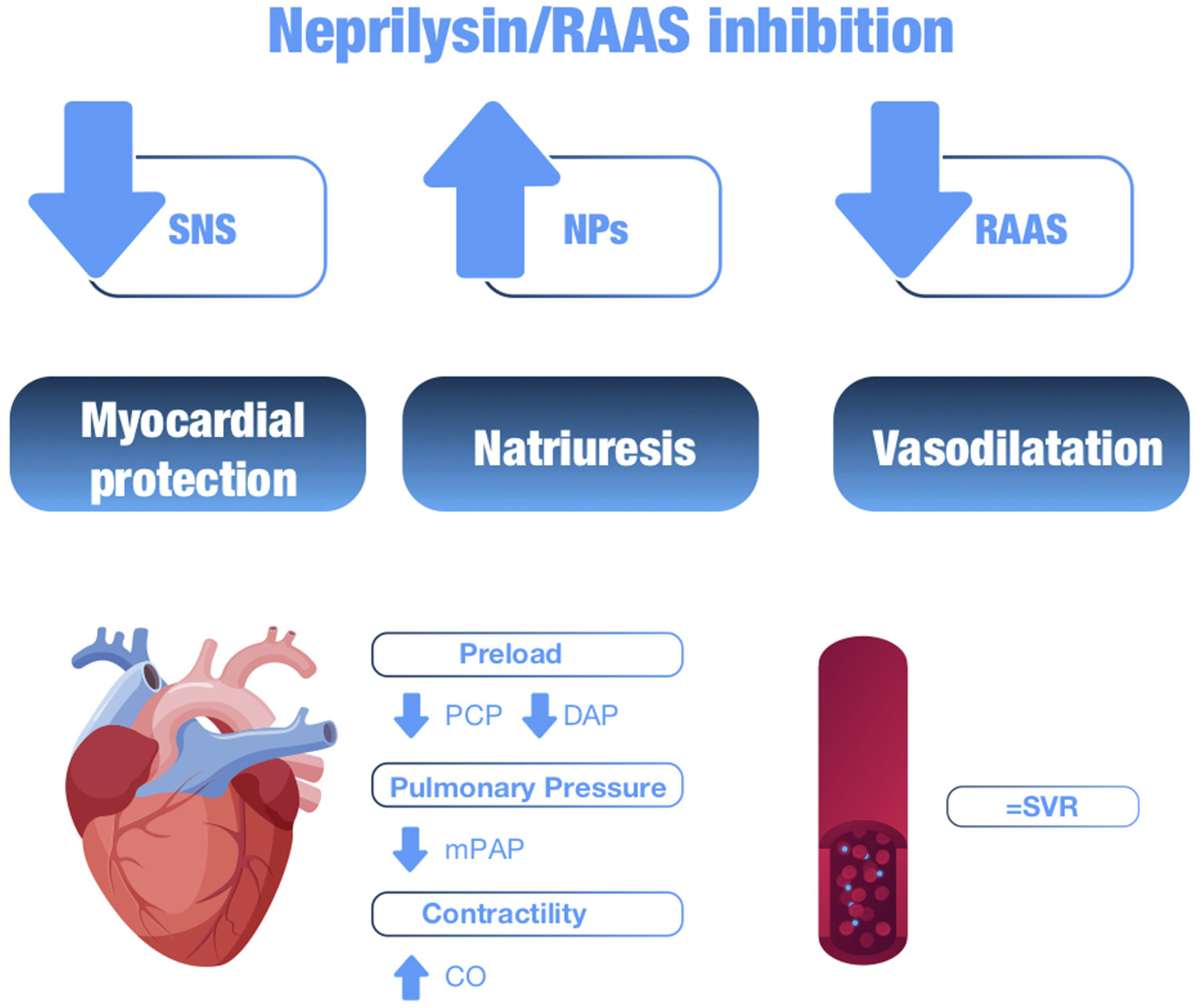 Neprilysin/RAAS inhibition

SNS

NPs

RAAS

Myocardial protection

Natriuresis

Vasodilatation

Preload

PCP DAP

Pulmonary Pressure

mPAP

Contractility

CO

=SVR